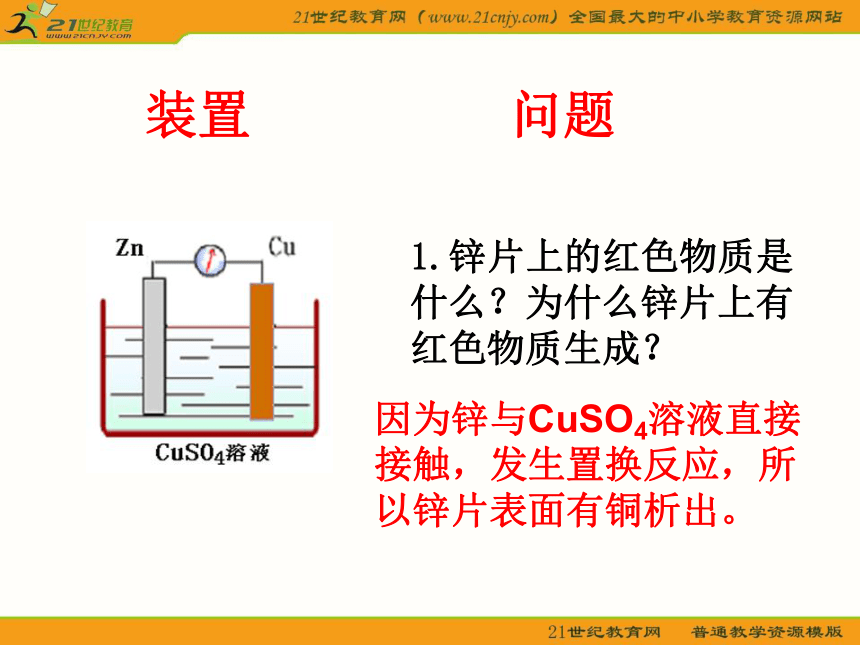 21世纪教育
www.21cnjy.com

21世纪教育网（www.21cnjy.com）全国最大的中小学教育资源网站

装置

问题

Zn

Cu

$CuSO_4$溶液

1. 锌片上的红色物质是什么？为什么锌片上有红色物质生成？

因为锌与$CuSO_4$溶液直接接触，发生置换反应，所以锌片表面有铜析出。

21世纪教育网　普通教学资源模版